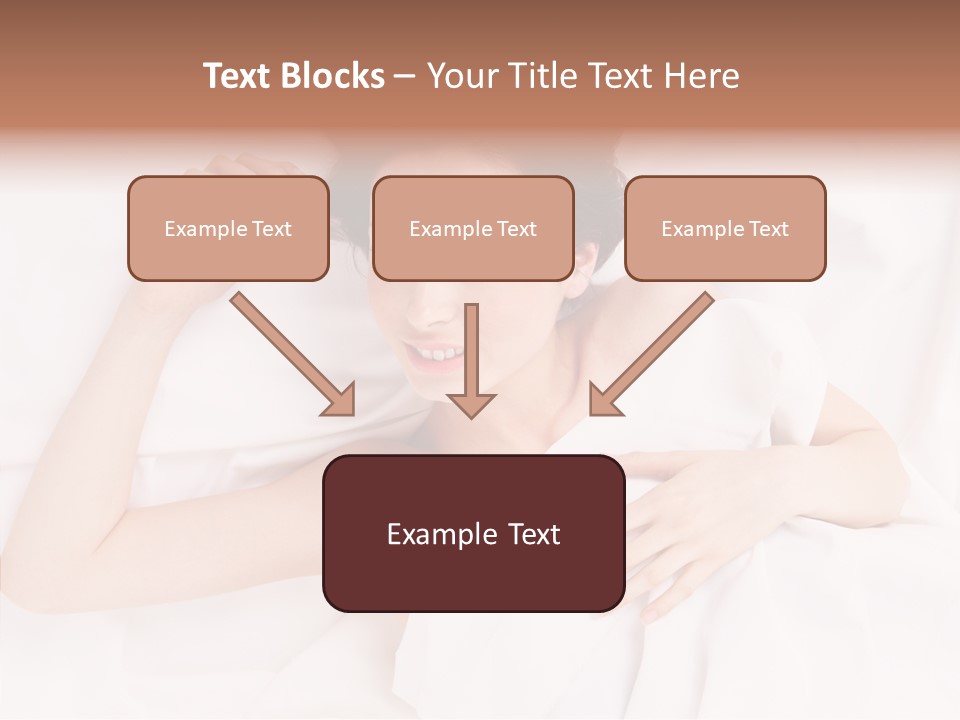 Text Blocks – Your Title Text Here

Example Text

Example Text

Example Text

Example Text